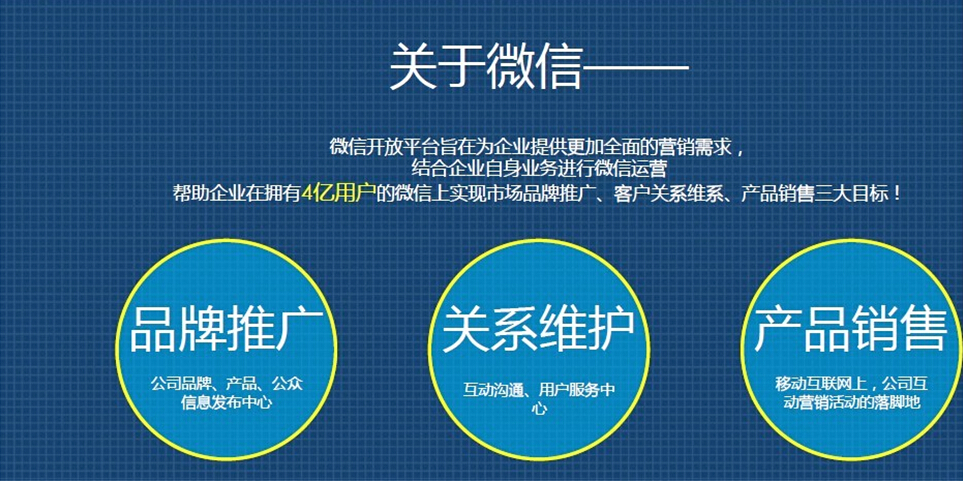 关于微信——

微信开放平台旨在为企业提供更加全面的营销需求，
结合企业自身业务进行微信运营
帮助企业在拥有4亿用户的微信上实现市场品牌推广、客户关系维系、产品销售三大目标！

品牌推广

公司品牌、产品、公众信息发布中心

关系维护

互动沟通、用户服务中心

产品销售

移动互联网上，公司互动营销活动的落脚地